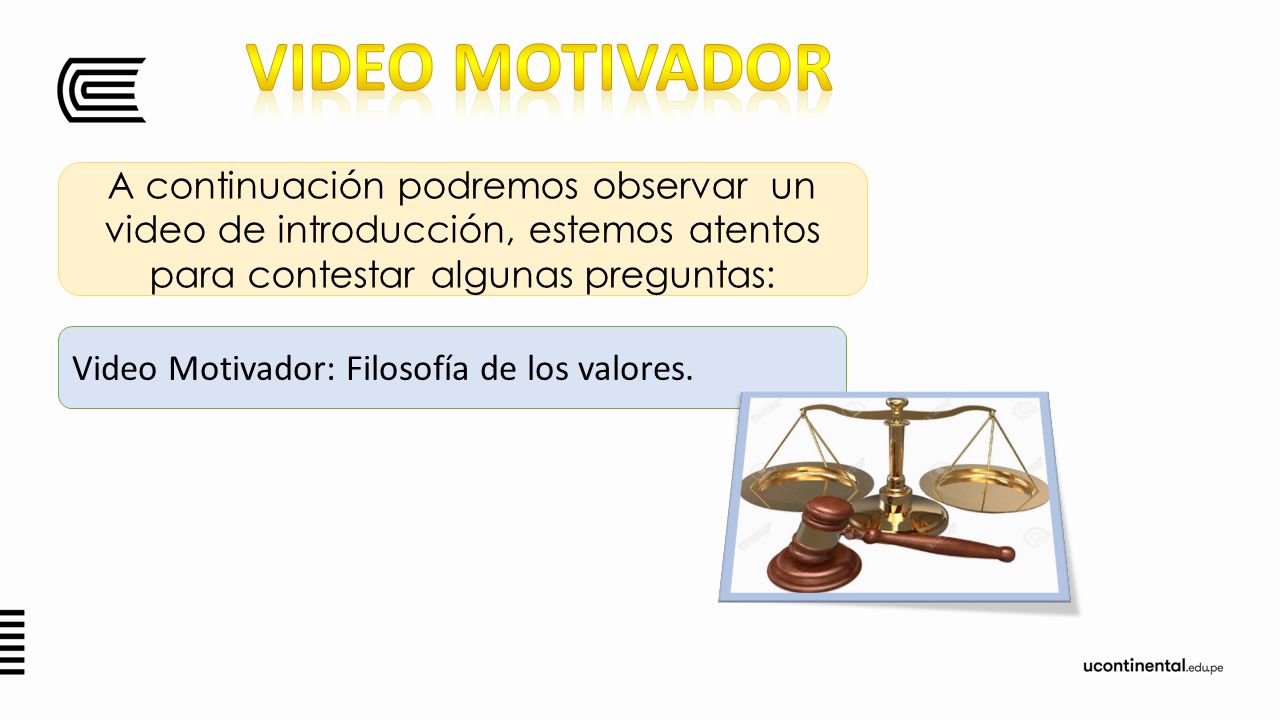 VIDEO MOTIVADOR

A continuación podremos observar un video de introducción, estemos atentos para contestar algunas preguntas:

Video Motivador: Filosofía de los valores.

ucontinental.edu.pe